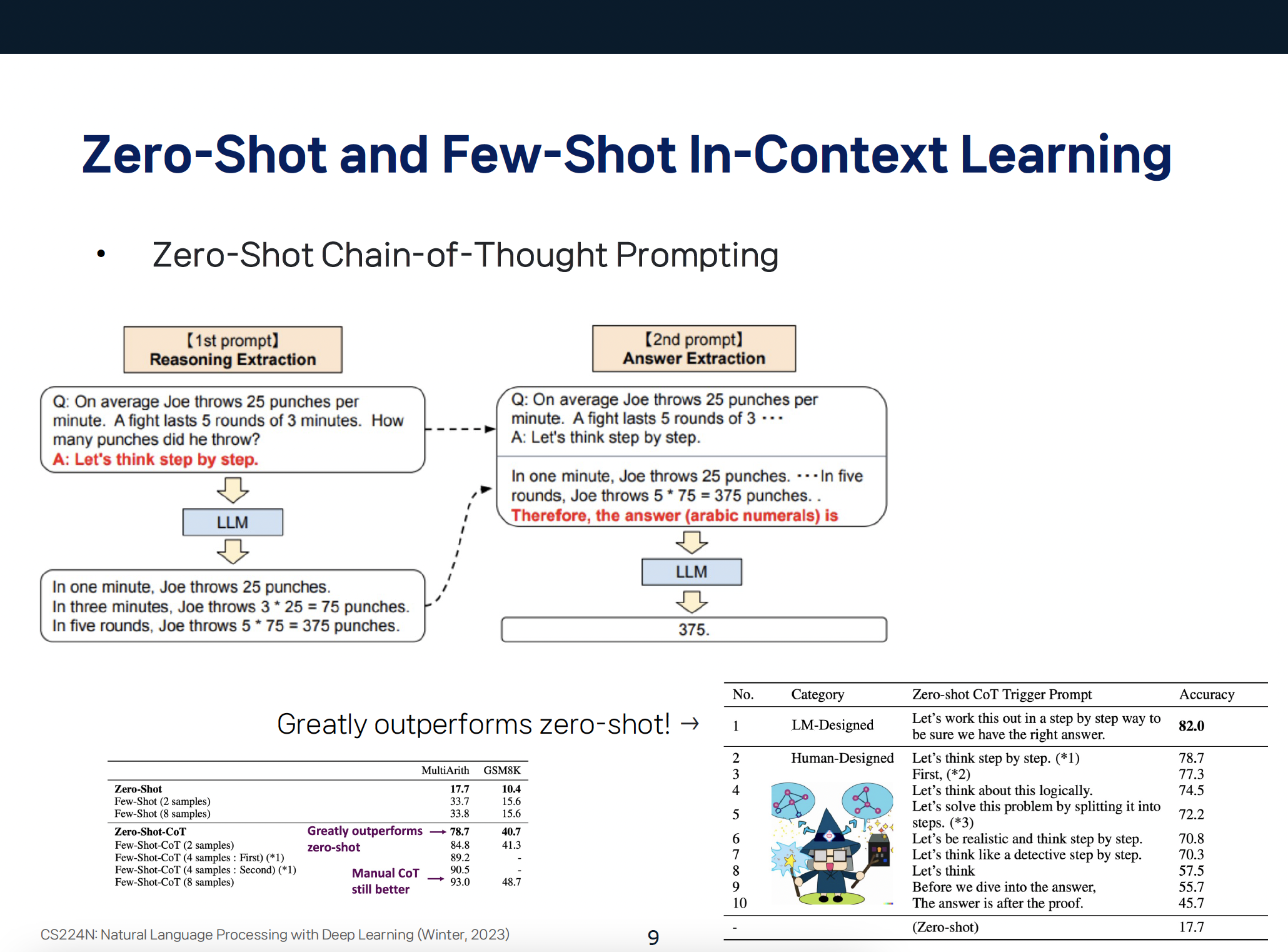 Zero-Shot and Few-Shot In-Context Learning

• Zero-Shot Chain-of-Thought Prompting

【1st prompt】
Reasoning Extraction

Q: On average Joe throws 25 punches per minute. A fight lasts 5 rounds of 3 minutes. How many punches did he throw?
A: Let's think step by step.

LLM

In one minute, Joe throws 25 punches.
In three minutes, Joe throws 3 * 25 = 75 punches.
In five rounds, Joe throws 5 * 75 = 375 punches.

【2nd prompt】
Answer Extraction

Q: On average Joe throws 25 punches per minute. A fight lasts 5 rounds of 3 ···
A: Let's think step by step.

In one minute, Joe throws 25 punches. ···In five rounds, Joe throws 5 * 75 = 375 punches. .
Therefore, the answer (arabic numerals) is

LLM

375.

Greatly outperforms zero-shot! →

| | MultiArith | GSM8K |
|---|---|---|
| Zero-Shot | 17.7 | 10.4 |
| Few-Shot (2 samples) | 33.7 | 15.6 |
| Few-Shot (8 samples) | 33.8 | 15.6 |
| Zero-Shot-CoT | 78.7 | 40.7 |
| Few-Shot-CoT (2 samples) | 84.8 | 41.3 |
| Few-Shot-CoT (4 samples : First) (*1) | 89.2 | - |
| Few-Shot-CoT (4 samples : Second) (*1) | 90.5 | - |
| Few-Shot-CoT (8 samples) | 93.0 | 48.7 |

Greatly outperforms zero-shot →
Manual CoT still better →

| No. | Category | Zero-shot CoT Trigger Prompt | Accuracy |
|---|---|---|---|
| 1 | LM-Designed | Let's work this out in a step by step way to be sure we have the right answer. | 82.0 |
| 2 | Human-Designed | Let's think step by step. (*1) | 78.7 |
| 3 | | First, (*2) | 77.3 |
| 4 | | Let's think about this logically. | 74.5 |
| 5 | | Let's solve this problem by splitting it into steps. (*3) | 72.2 |
| 6 | | Let's be realistic and think step by step. | 70.8 |
| 7 | | Let's think like a detective step by step. | 70.3 |
| 8 | | Let's think | 57.5 |
| 9 | | Before we dive into the answer, | 55.7 |
| 10 | | The answer is after the proof. | 45.7 |
| - | | (Zero-shot) | 17.7 |

CS224N: Natural Language Processing with Deep Learning (Winter, 2023)
9